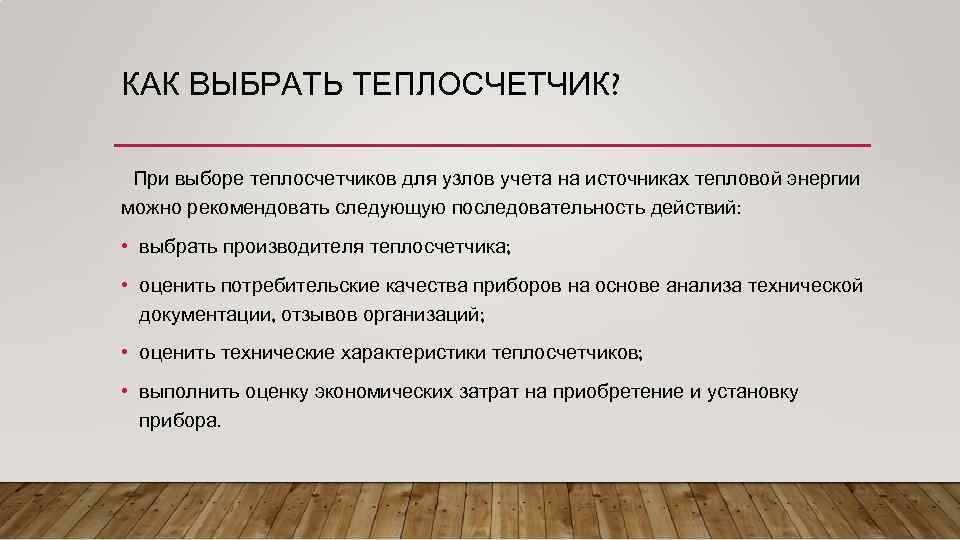 КАК ВЫБРАТЬ ТЕПЛОСЧЕТЧИК?

При выборе теплосчетчиков для узлов учета на источниках тепловой энергии можно рекомендовать следующую последовательность действий:

• выбрать производителя теплосчетчика;

• оценить потребительские качества приборов на основе анализа технической документации, отзывов организаций;

• оценить технические характеристики теплосчетчиков;

• выполнить оценку экономических затрат на приобретение и установку прибора.